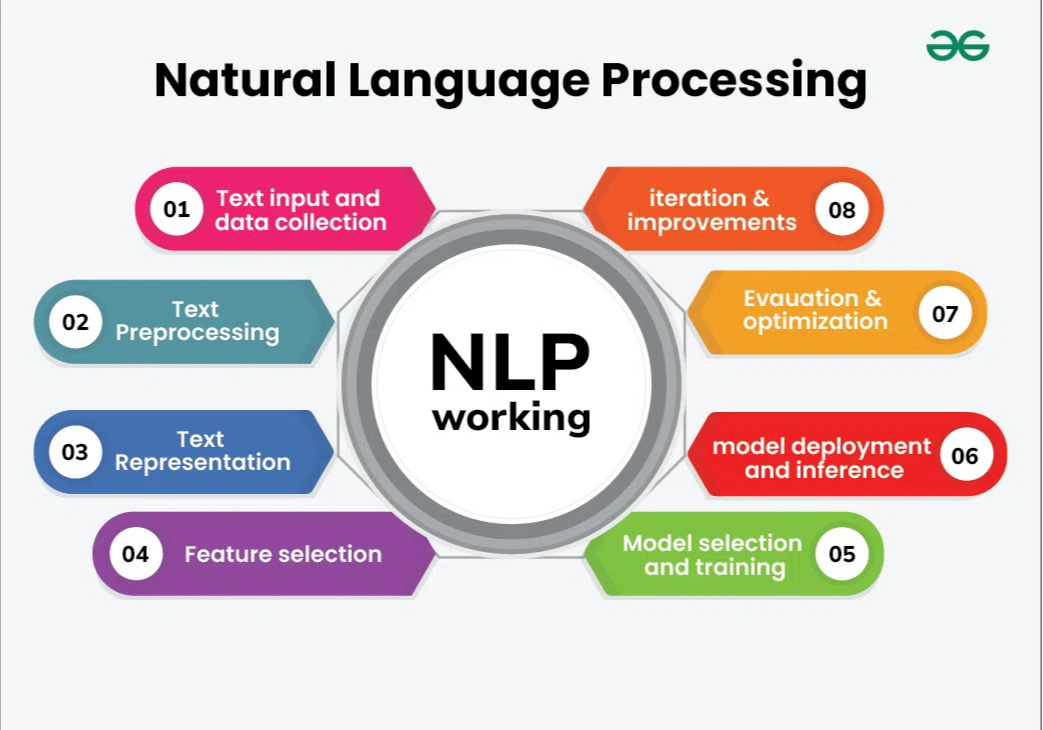 Natural Language Processing

NLP working

01 Text input and data collection

02 Text Preprocessing

03 Text Representation

04 Feature selection

05 Model selection and training

06 model deployment and inference

07 Evauation & optimization

08 iteration & improvements